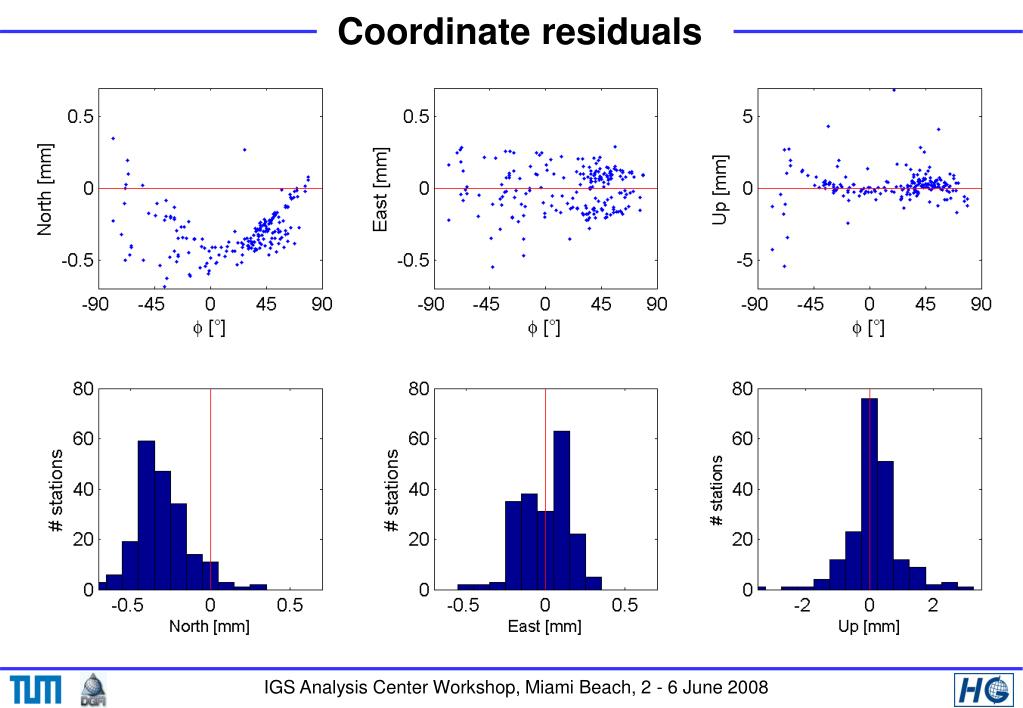 Coordinate residuals

North [mm]
0.5
0
-0.5
-90 -45 0 45 90
$\phi$ [°]

East [mm]
0.5
0
-0.5
-90 -45 0 45 90
$\phi$ [°]

Up [mm]
5
0
-5
-90 -45 0 45 90
$\phi$ [°]

# stations
80
60
40
20
0
-0.5 0 0.5
North [mm]

# stations
80
60
40
20
0
-0.5 0 0.5
East [mm]

# stations
80
60
40
20
0
-2 0 2
Up [mm]

TUM DGFI
IGS Analysis Center Workshop, Miami Beach, 2 - 6 June 2008
HG